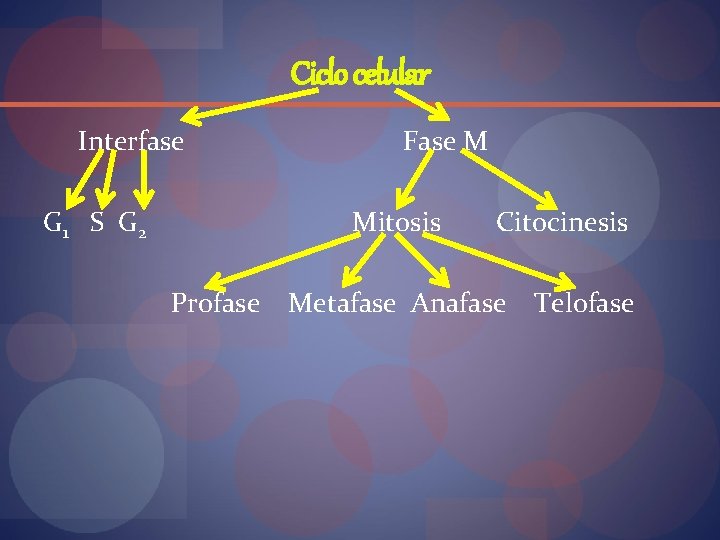 Ciclo celular

Interfase

Fase M

$G_1$ S $G_2$

Mitosis

Citocinesis

Profase

Metafase

Anafase

Telofase